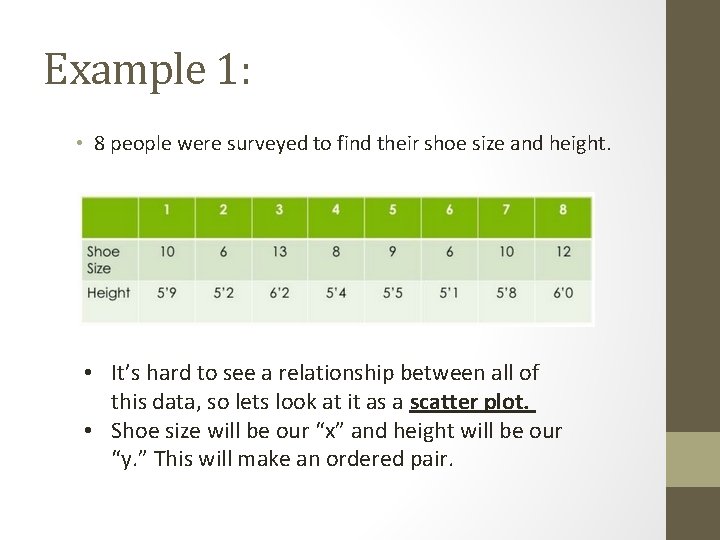 Example 1:

• 8 people were surveyed to find their shoe size and height.

| | 1 | 2 | 3 | 4 | 5 | 6 | 7 | 8 |
|---|---|---|---|---|---|---|---|---|
| Shoe Size | 10 | 6 | 13 | 8 | 9 | 6 | 10 | 12 |
| Height | 5'9 | 5'2 | 6'2 | 5'4 | 5'5 | 5'1 | 5'8 | 6'0 |

• It's hard to see a relationship between all of this data, so lets look at it as a scatter plot.
• Shoe size will be our "x" and height will be our "y." This will make an ordered pair.